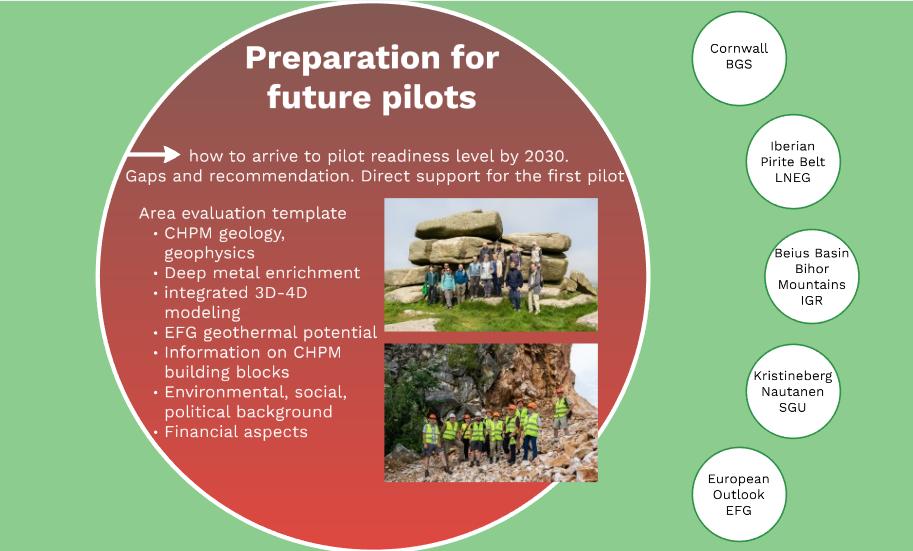 Preparation for future pilots

how to arrive to pilot readiness level by 2030. Gaps and recommendation. Direct support for the first pilot

Area evaluation template
• CHPM geology, geophysics
• Deep metal enrichment
• integrated 3D-4D modeling
• EFG geothermal potential
• Information on CHPM building blocks
• Environmental, social, political background
• Financial aspects

Cornwall
BGS

Iberian
Pirite Belt
LNEG

Beius Basin
Bihor
Mountains
IGR

Kristineberg
Nautanen
SGU

European
Outlook
EFG